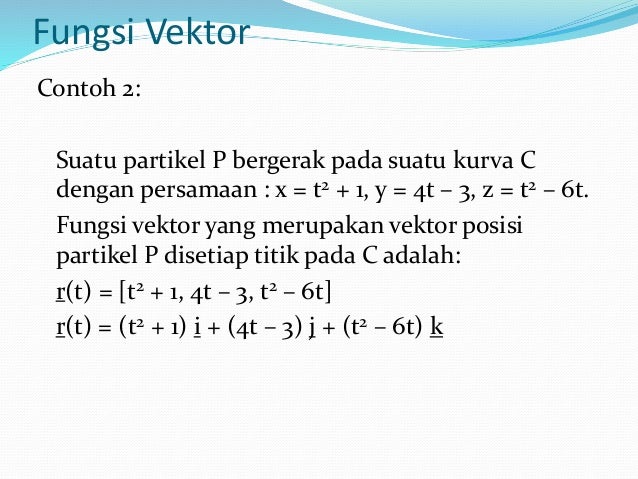 Fungsi Vektor

Contoh 2:

Suatu partikel P bergerak pada suatu kurva C dengan persamaan : $x = t^2 + 1$, $y = 4t - 3$, $z = t^2 - 6t$.

Fungsi vektor yang merupakan vektor posisi partikel P disetiap titik pada C adalah:

$\underline{r}(t) = [t^2 + 1, 4t - 3, t^2 - 6t]$

$\underline{r}(t) = (t^2 + 1)\ \underline{i} + (4t - 3)\ \underline{j} + (t^2 - 6t)\ \underline{k}$